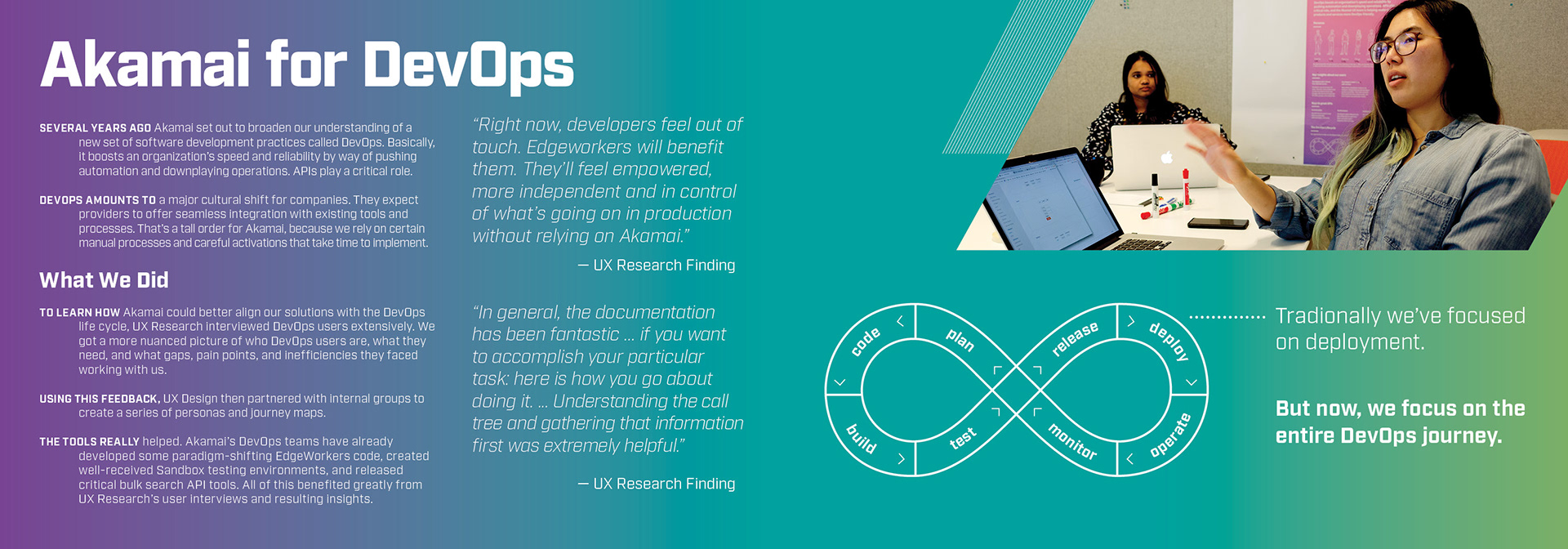 Akamai for DevOps

SEVERAL YEARS AGO Akamai set out to broaden our understanding of a new set of software development practices called DevOps. Basically, it boosts an organization's speed and reliability by way of pushing automation and downplaying operations. APIs play a critical role.

DEVOPS AMOUNTS TO a major cultural shift for companies. They expect providers to offer seamless integration with existing tools and processes. That's a tall order for Akamai, because we rely on certain manual processes and careful activations that take time to implement.

What We Did

TO LEARN HOW Akamai could better align our solutions with the DevOps life cycle, UX Research interviewed DevOps users extensively. We got a more nuanced picture of who DevOps users are, what they need, and what gaps, pain points, and inefficiencies they faced working with us.

USING THIS FEEDBACK, UX Design then partnered with internal groups to create a series of personas and journey maps.

THE TOOLS REALLY helped. Akamai's DevOps teams have already developed some paradigm-shifting EdgeWorkers code, created well-received Sandbox testing environments, and released critical bulk search API tools. All of this benefited greatly from UX Research's user interviews and resulting insights.

"Right now, developers feel out of touch. Edgeworkers will benefit them. They'll feel empowered, more independent and in control of what's going on in production without relying on Akamai."

— UX Research Finding

"In general, the documentation has been fantastic ... if you want to accomplish your particular task: here is how you go about doing it. ... Understanding the call tree and gathering that information first was extremely helpful."

— UX Research Finding

code
plan
release
deploy
build
test
monitor
operate

Tradionally we've focused on deployment.

But now, we focus on the entire DevOps journey.